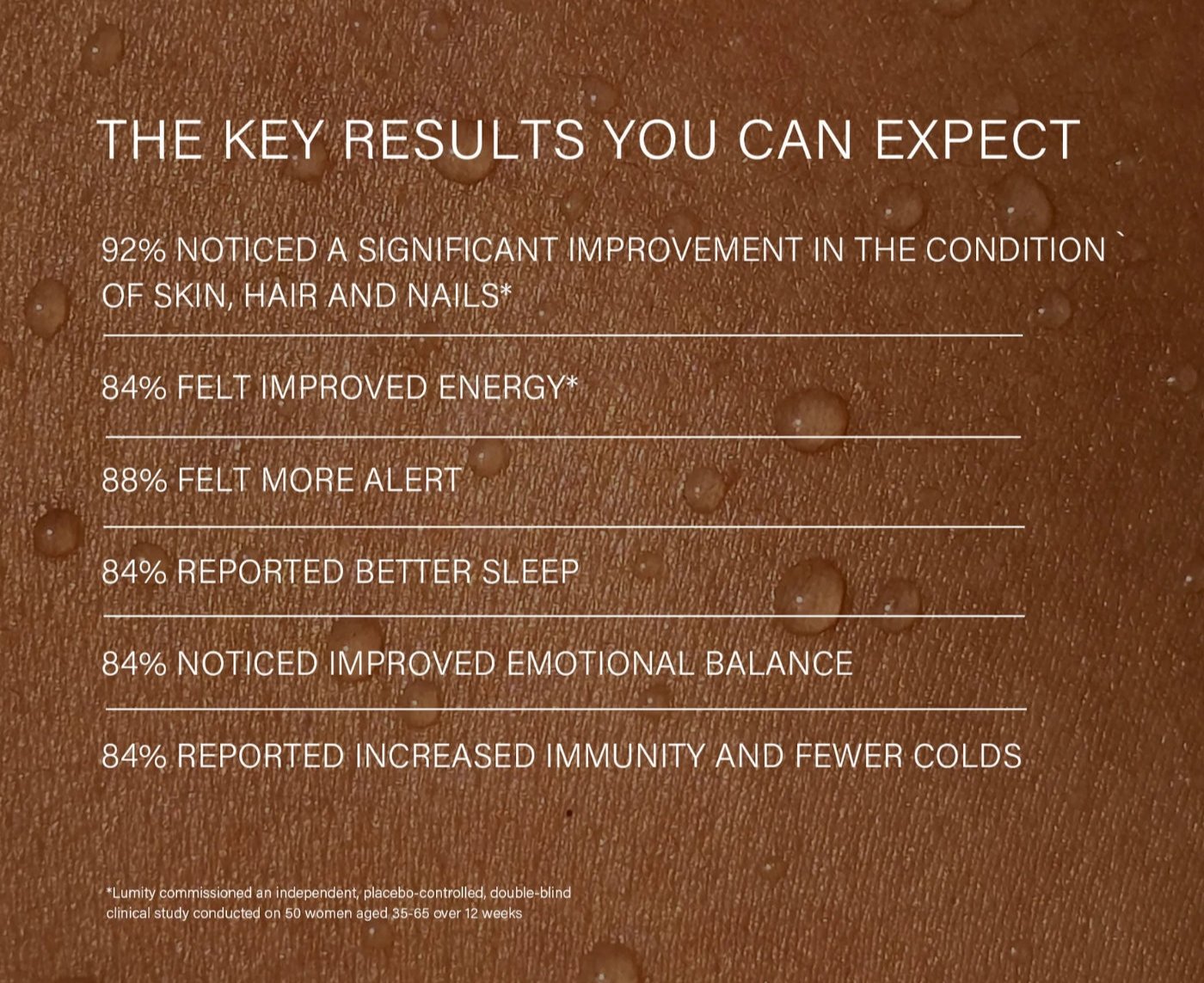 THE KEY RESULTS YOU CAN EXPECT

92% NOTICED A SIGNIFICANT IMPROVEMENT IN THE CONDITION ` OF SKIN, HAIR AND NAILS*

84% FELT IMPROVED ENERGY*

88% FELT MORE ALERT

84% REPORTED BETTER SLEEP

84% NOTICED IMPROVED EMOTIONAL BALANCE

84% REPORTED INCREASED IMMUNITY AND FEWER COLDS

*Lumity commissioned an independent, placebo-controlled, double-blind clinical study conducted on 50 women aged 35-65 over 12 weeks